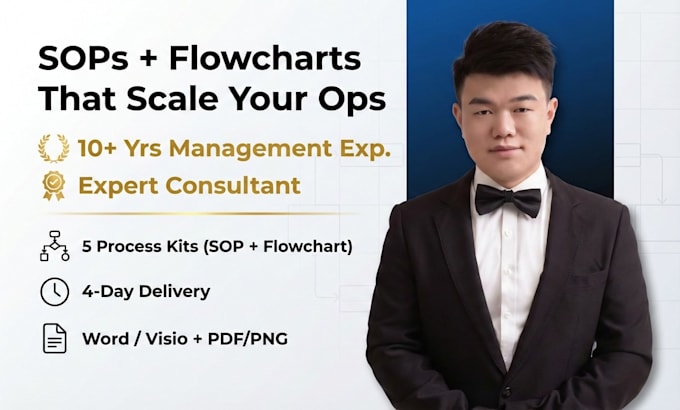 SOPs + Flowcharts
That Scale Your Ops

10+ Yrs Management Exp.

Expert Consultant

5 Process Kits (SOP + Flowchart)

4-Day Delivery

Word / Visio + PDF/PNG